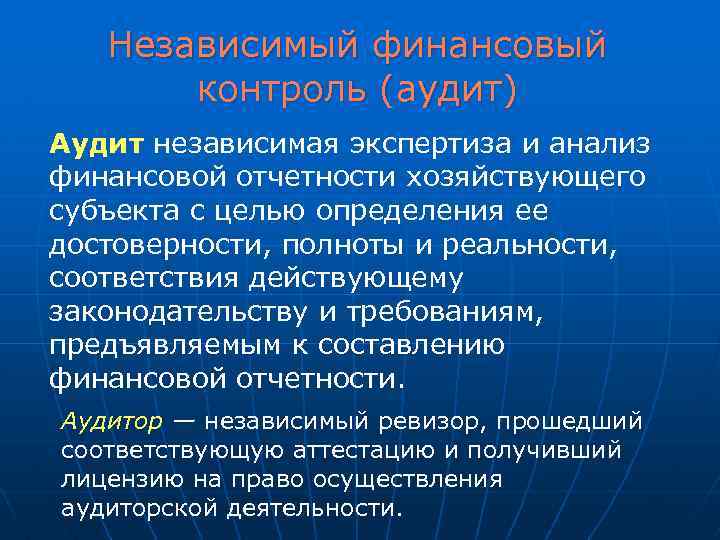 Независимый финансовый контроль (аудит)

Аудит независимая экспертиза и анализ финансовой отчетности хозяйствующего субъекта с целью определения ее достоверности, полноты и реальности, соответствия действующему законодательству и требованиям, предъявляемым к составлению финансовой отчетности.

Аудитор — независимый ревизор, прошедший соответствующую аттестацию и получивший лицензию на право осуществления аудиторской деятельности.